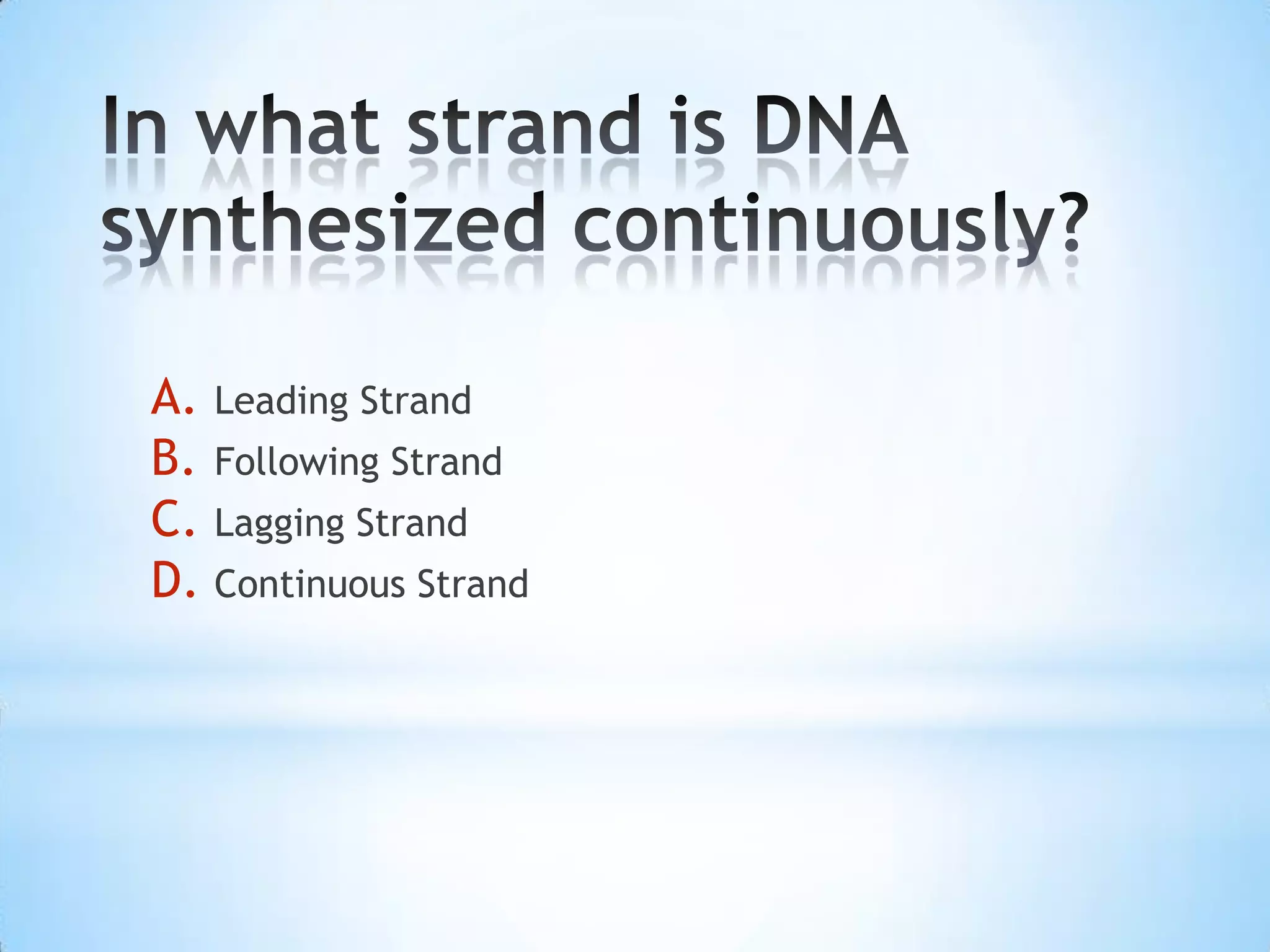 In what strand is DNA synthesized continuously?

A. Leading Strand
B. Following Strand
C. Lagging Strand
D. Continuous Strand